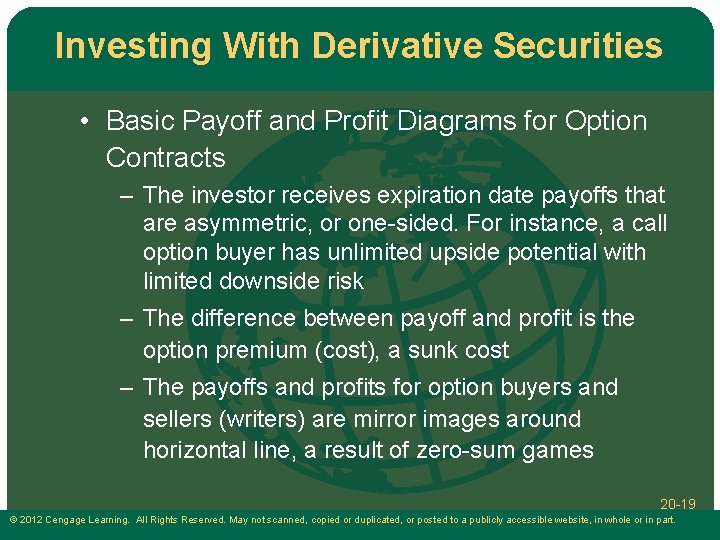 Investing With Derivative Securities

• Basic Payoff and Profit Diagrams for Option Contracts

– The investor receives expiration date payoffs that are asymmetric, or one-sided. For instance, a call option buyer has unlimited upside potential with limited downside risk

– The difference between payoff and profit is the option premium (cost), a sunk cost

– The payoffs and profits for option buyers and sellers (writers) are mirror images around horizontal line, a result of zero-sum games

20-19

© 2012 Cengage Learning. All Rights Reserved. May not scanned, copied or duplicated, or posted to a publicly accessible website, in whole or in part.